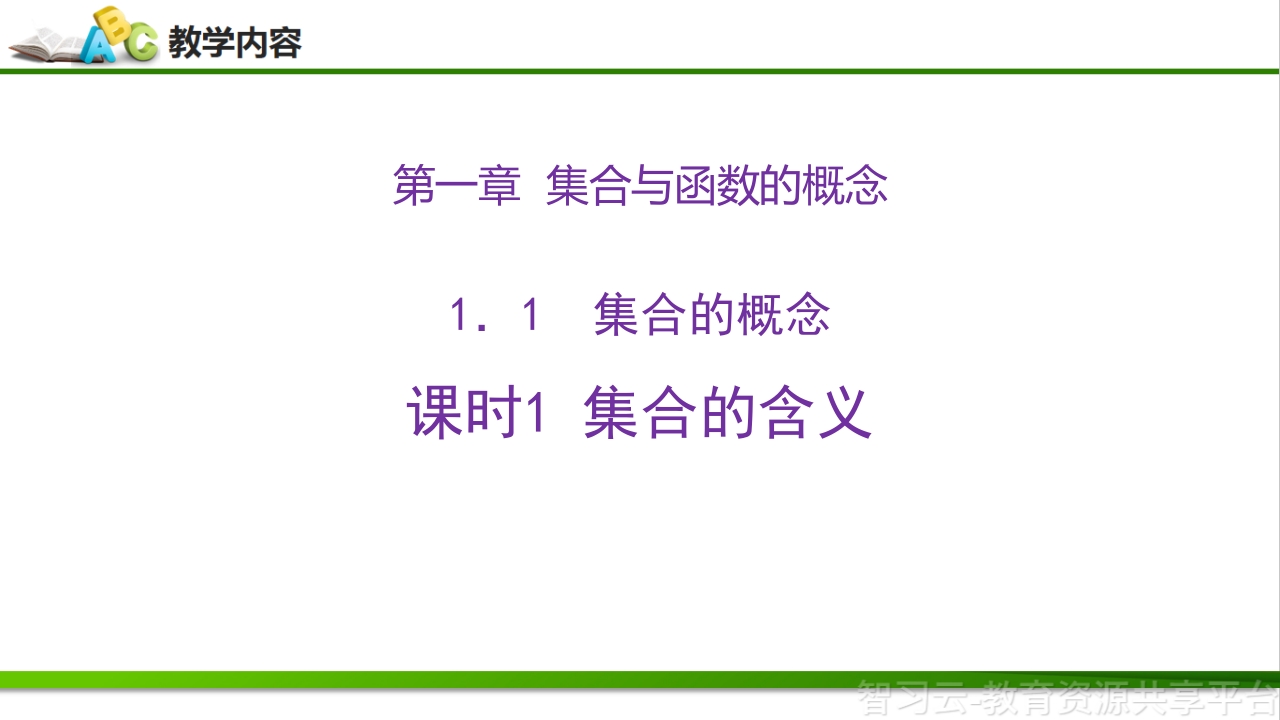 ABC 教学内容

第一章 集合与函数的概念

1．1 集合的概念

课时1 集合的含义

智习云-教育资源共享平台